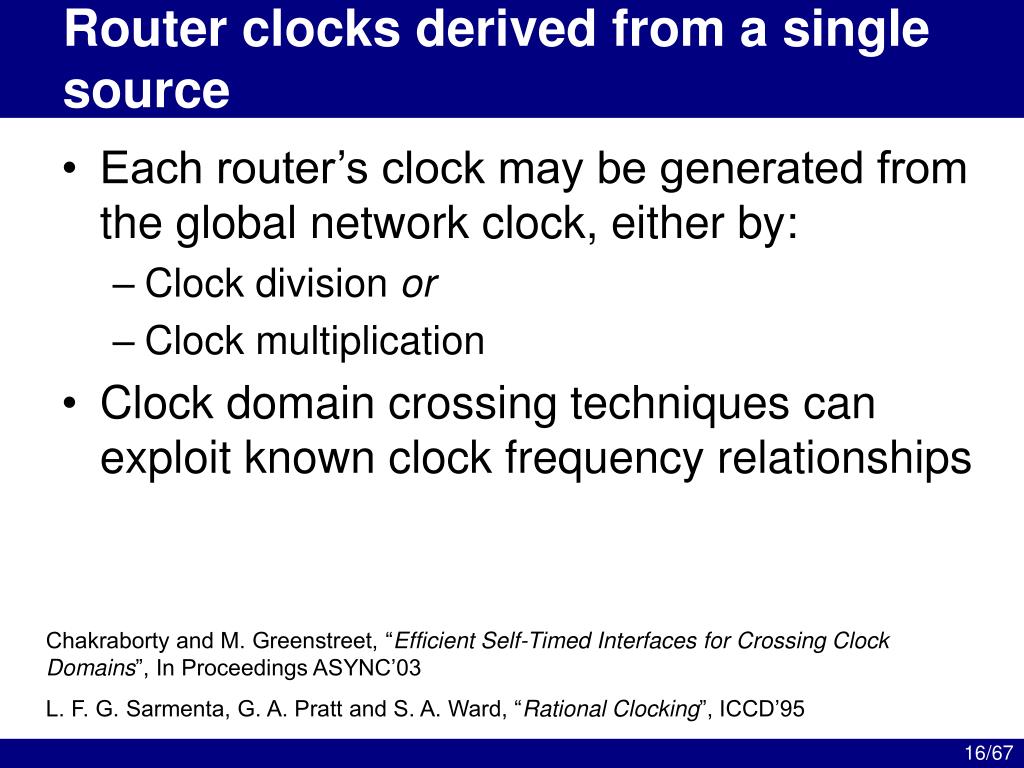 Router clocks derived from a single source

• Each router’s clock may be generated from the global network clock, either by:
– Clock division or
– Clock multiplication
• Clock domain crossing techniques can exploit known clock frequency relationships

Chakraborty and M. Greenstreet, “Efficient Self-Timed Interfaces for Crossing Clock Domains”, In Proceedings ASYNC’03

L. F. G. Sarmenta, G. A. Pratt and S. A. Ward, “Rational Clocking”, ICCD’95

16/67